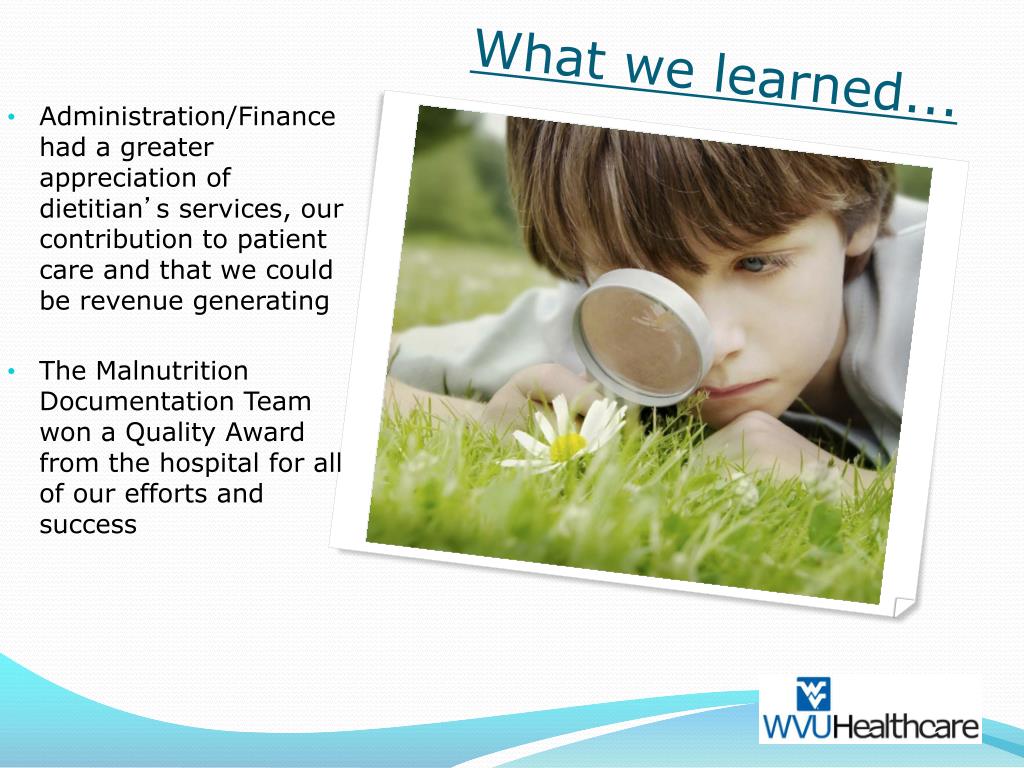 What we learned...

• Administration/Finance had a greater appreciation of dietitian's services, our contribution to patient care and that we could be revenue generating

• The Malnutrition Documentation Team won a Quality Award from the hospital for all of our efforts and success

WVUHealthcare